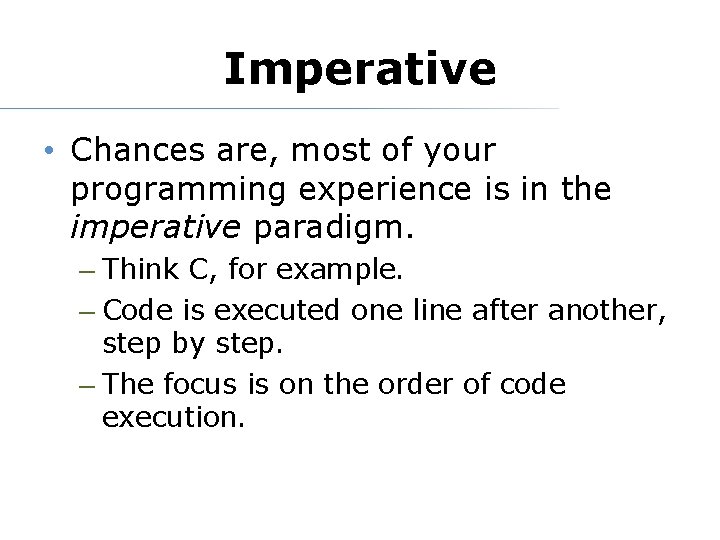 Imperative

• Chances are, most of your programming experience is in the imperative paradigm.

– Think C, for example.

– Code is executed one line after another, step by step.

– The focus is on the order of code execution.